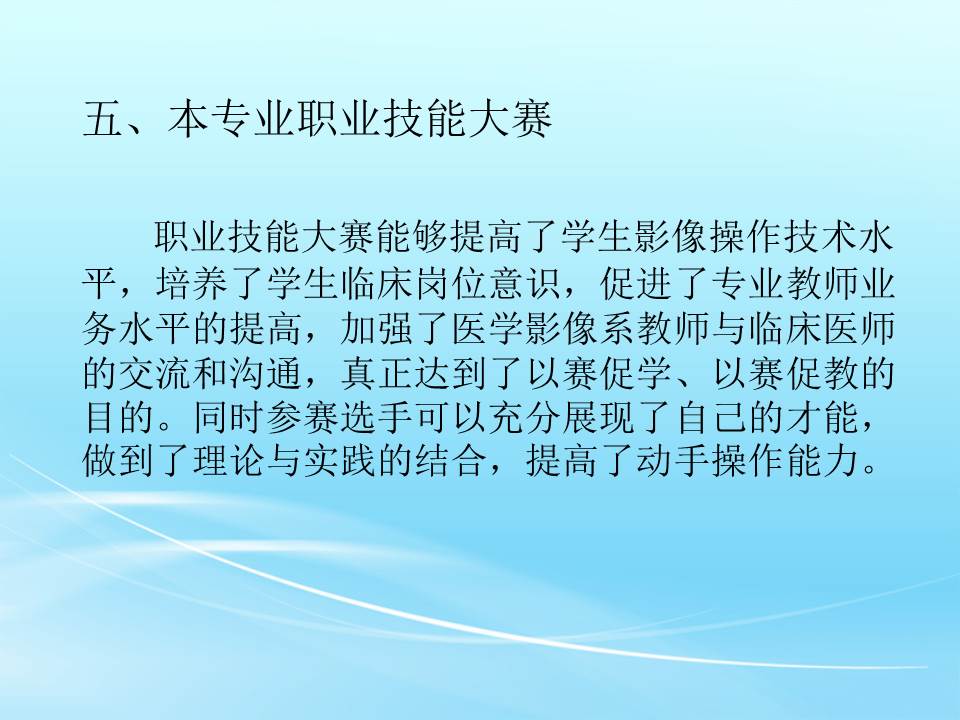 五、本专业职业技能大赛

职业技能大赛能够提高了学生影像操作技术水平，培养了学生临床岗位意识，促进了专业教师业务水平的提高，加强了医学影像系教师与临床医师的交流和沟通，真正达到了以赛促学、以赛促教的目的。同时参赛选手可以充分展现了自己的才能，做到了理论与实践的结合，提高了动手操作能力。